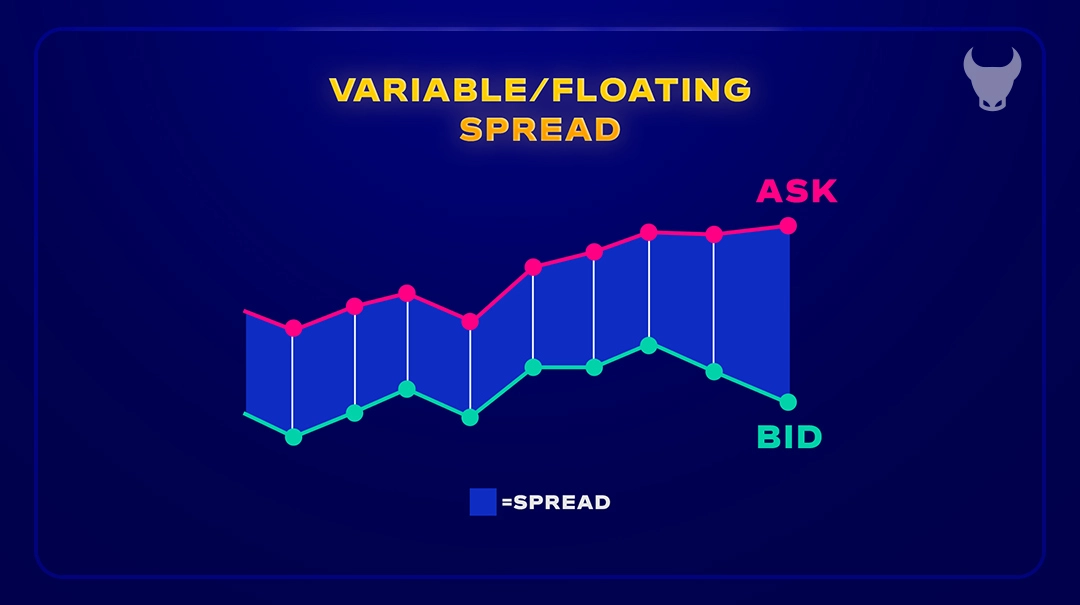 VARIABLE/FLOATING SPREAD

ASK

BID

=SPREAD